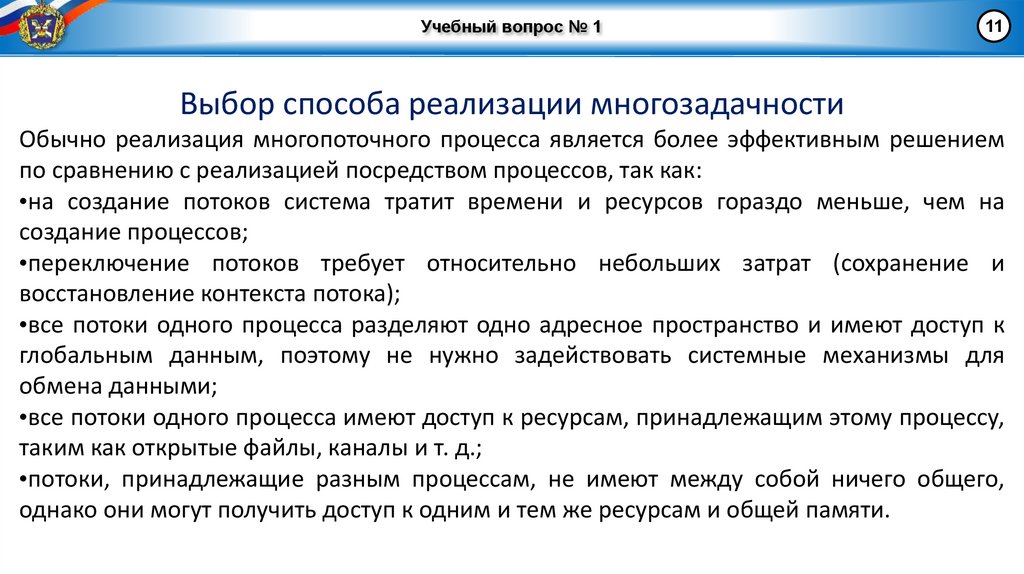 Учебный вопрос № 1

11

Выбор способа реализации многозадачности

Обычно реализация многопоточного процесса является более эффективным решением по сравнению с реализацией посредством процессов, так как:
•на создание потоков система тратит времени и ресурсов гораздо меньше, чем на создание процессов;
•переключение потоков требует относительно небольших затрат (сохранение и восстановление контекста потока);
•все потоки одного процесса разделяют одно адресное пространство и имеют доступ к глобальным данным, поэтому не нужно задействовать системные механизмы для обмена данными;
•все потоки одного процесса имеют доступ к ресурсам, принадлежащим этому процессу, таким как открытые файлы, каналы и т. д.;
•потоки, принадлежащие разным процессам, не имеют между собой ничего общего, однако они могут получить доступ к одним и тем же ресурсам и общей памяти.